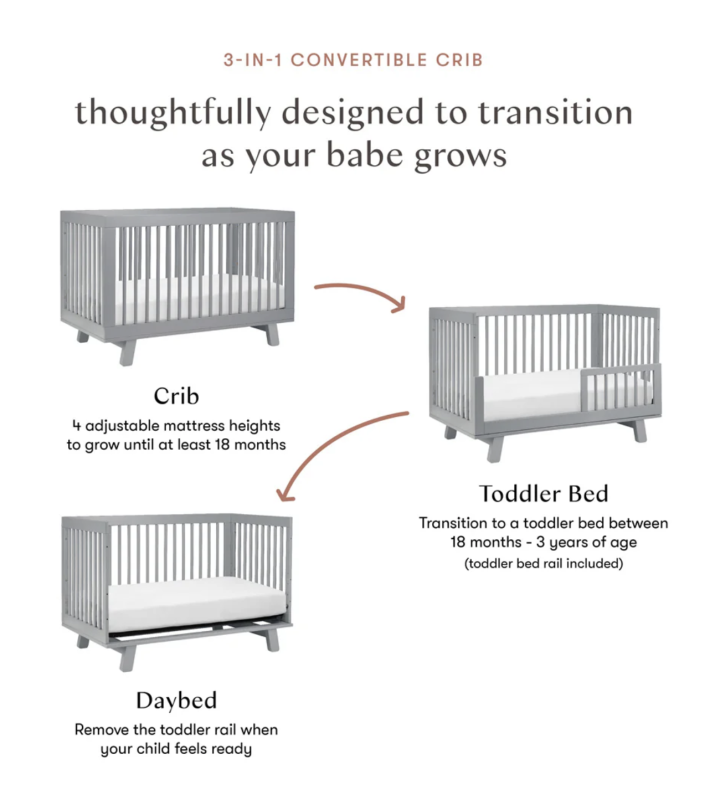 3-IN-1 CONVERTIBLE CRIB

thoughtfully designed to transition as your babe grows

Crib
4 adjustable mattress heights to grow until at least 18 months

Toddler Bed
Transition to a toddler bed between 18 months - 3 years of age
(toddler bed rail included)

Daybed
Remove the toddler rail when your child feels ready